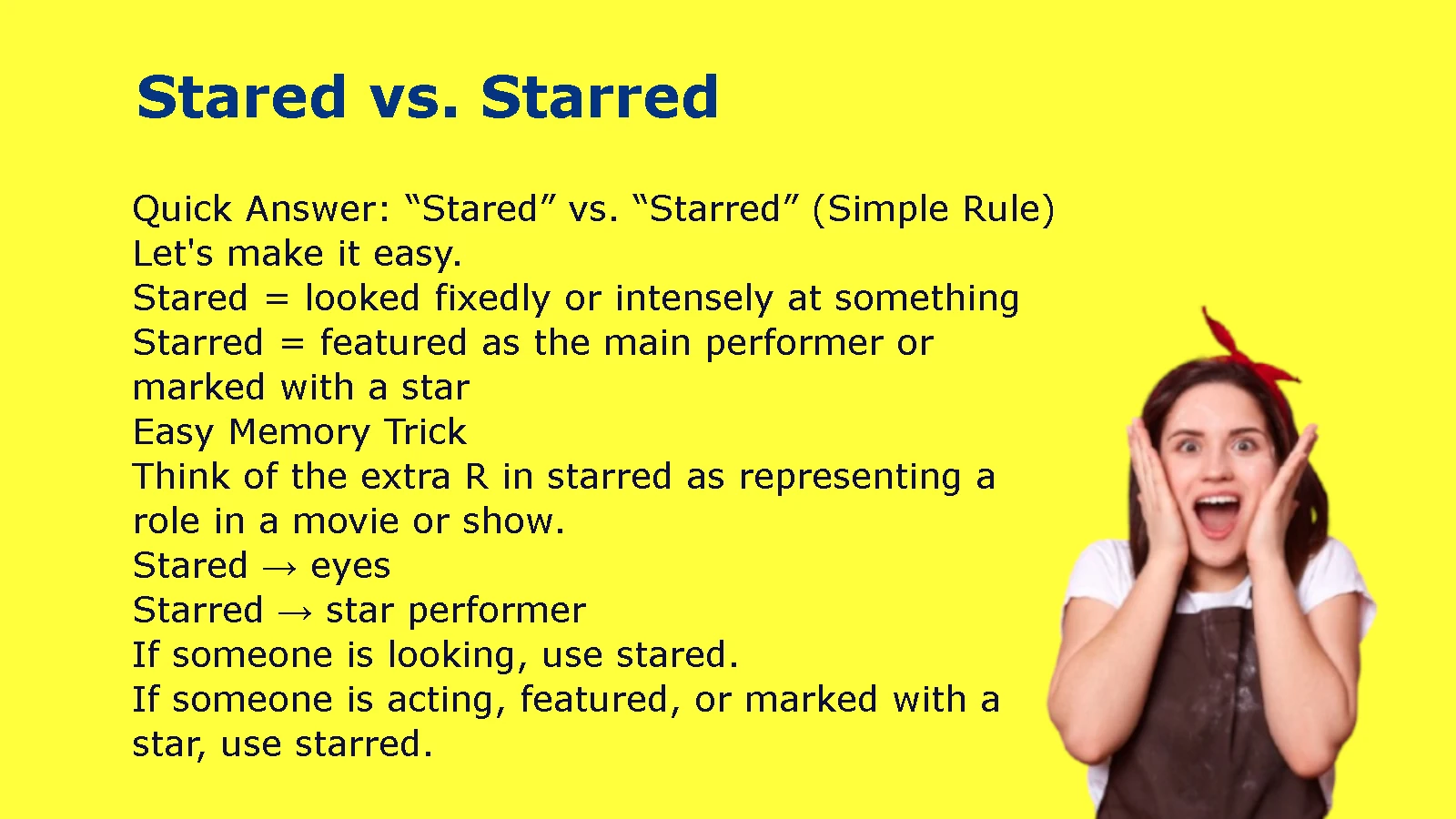 Stared vs. Starred

Quick Answer: “Stared” vs. “Starred” (Simple Rule)
Let's make it easy.
Stared = looked fixedly or intensely at something
Starred = featured as the main performer or marked with a star
Easy Memory Trick
Think of the extra R in starred as representing a role in a movie or show.
Stared → eyes
Starred → star performer
If someone is looking, use stared.
If someone is acting, featured, or marked with a star, use starred.